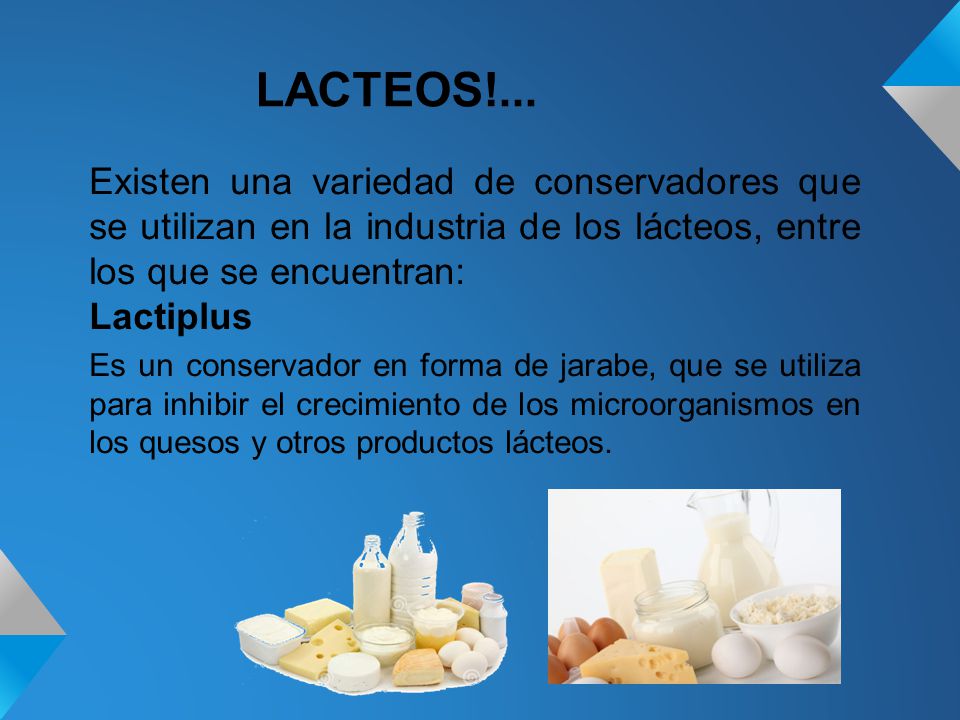 LACTEOS!...

Existen una variedad de conservadores que se utilizan en la industria de los lácteos, entre los que se encuentran:

Lactiplus

Es un conservador en forma de jarabe, que se utiliza para inhibir el crecimiento de los microorganismos en los quesos y otros productos lácteos.